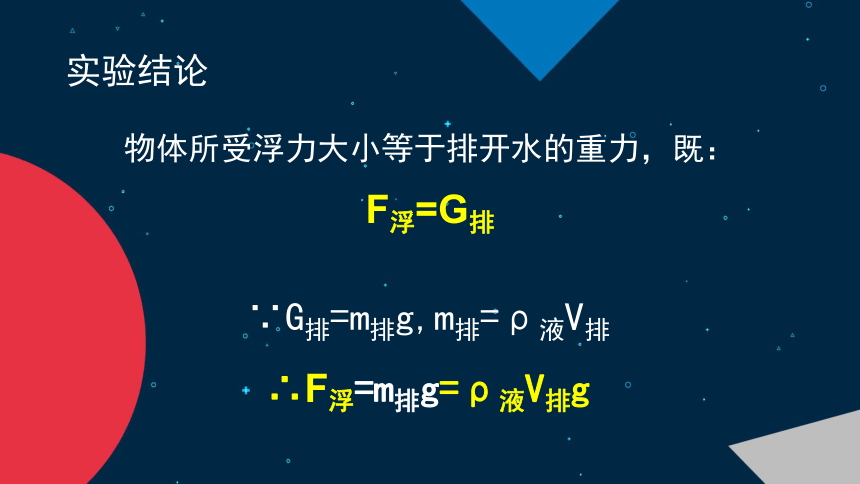 实验结论

物体所受浮力大小等于排开水的重力，既：

$F_{浮}=G_{排}$

$\because G_{排}=m_{排}g, m_{排}=\rho_{液}V_{排}$

$\therefore F_{浮}=m_{排}g=\rho_{液}V_{排}g$